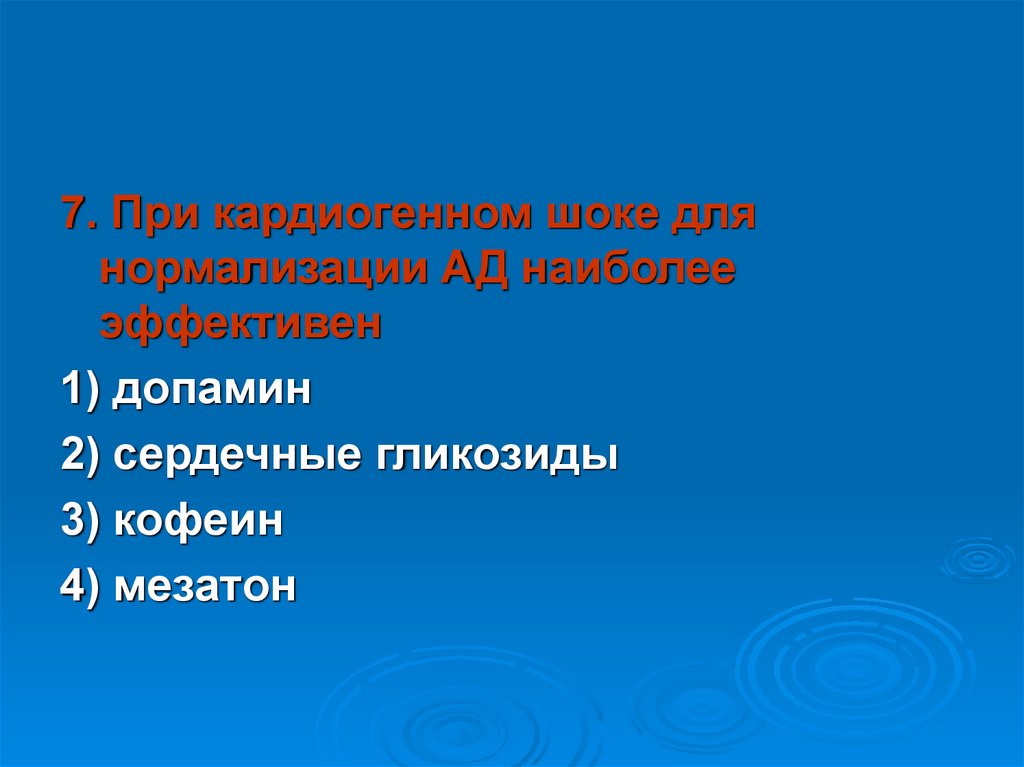 7. При кардиогенном шоке для нормализации АД наиболее эффективен

1) допамин

2) сердечные гликозиды

3) кофеин

4) мезатон